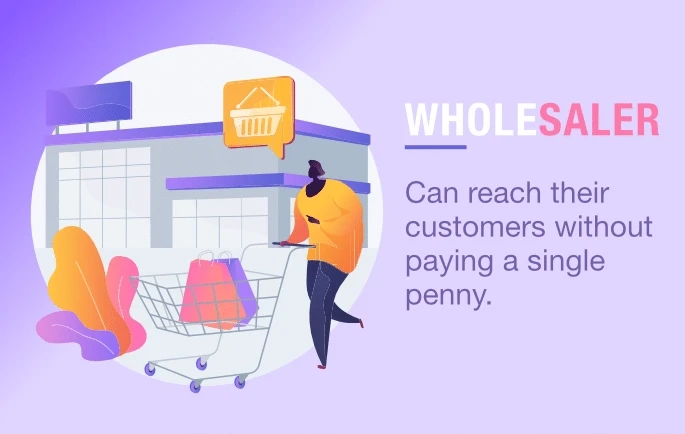 WHOLESALER

Can reach their customers without paying a single penny.